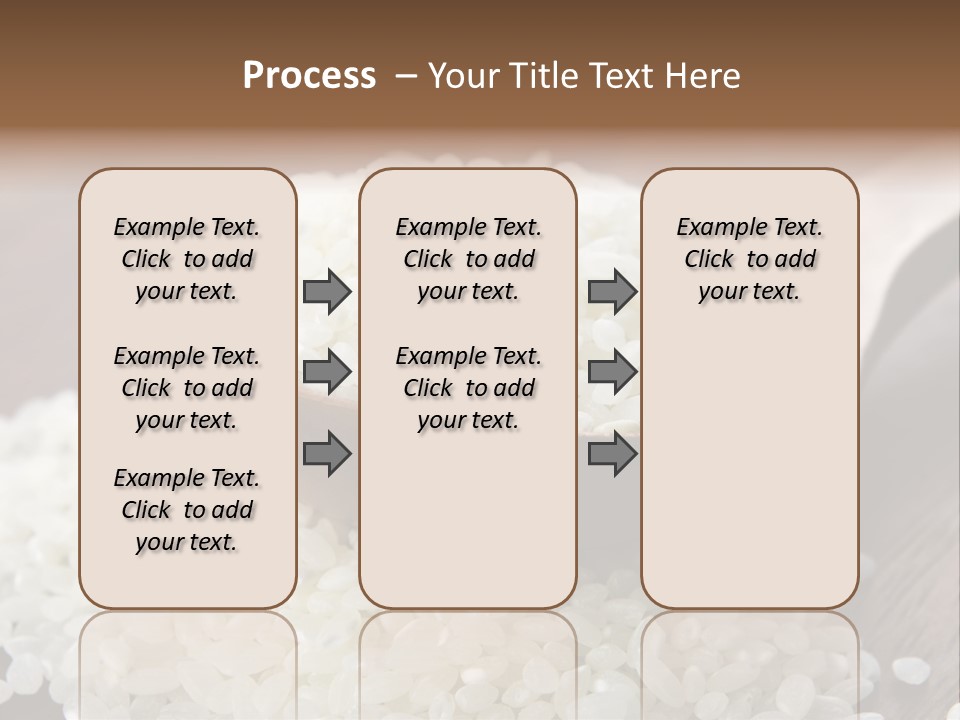 Process – Your Title Text Here

Example Text. Click to add your text.

Example Text. Click to add your text.

Example Text. Click to add your text.

Example Text. Click to add your text.

Example Text. Click to add your text.

Example Text. Click to add your text.